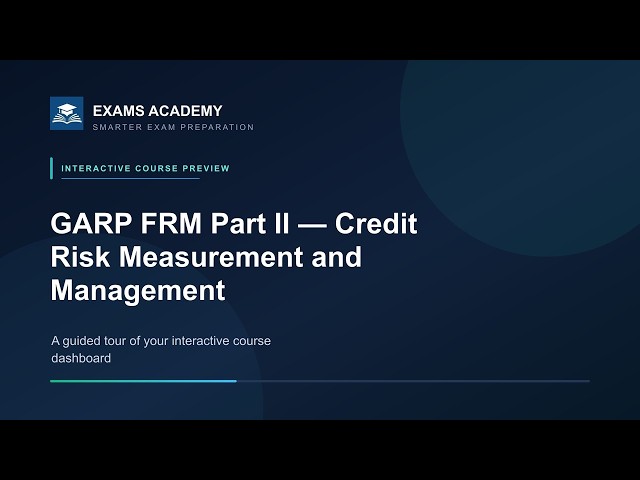 EXAMS ACADEMY
SMARTER EXAM PREPARATION

INTERACTIVE COURSE PREVIEW

GARP FRM Part II — Credit Risk Measurement and Management

A guided tour of your interactive course dashboard